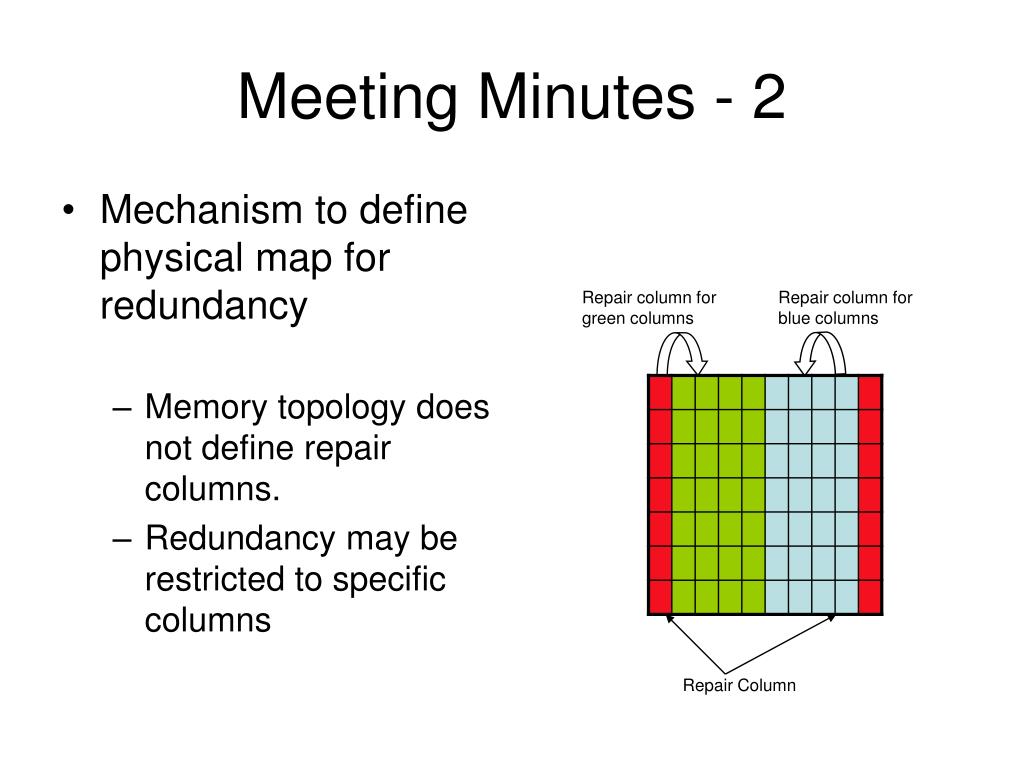 Meeting Minutes - 2

• Mechanism to define physical map for redundancy

– Memory topology does not define repair columns.

– Redundancy may be restricted to specific columns

Repair column for green columns

Repair column for blue columns

Repair Column